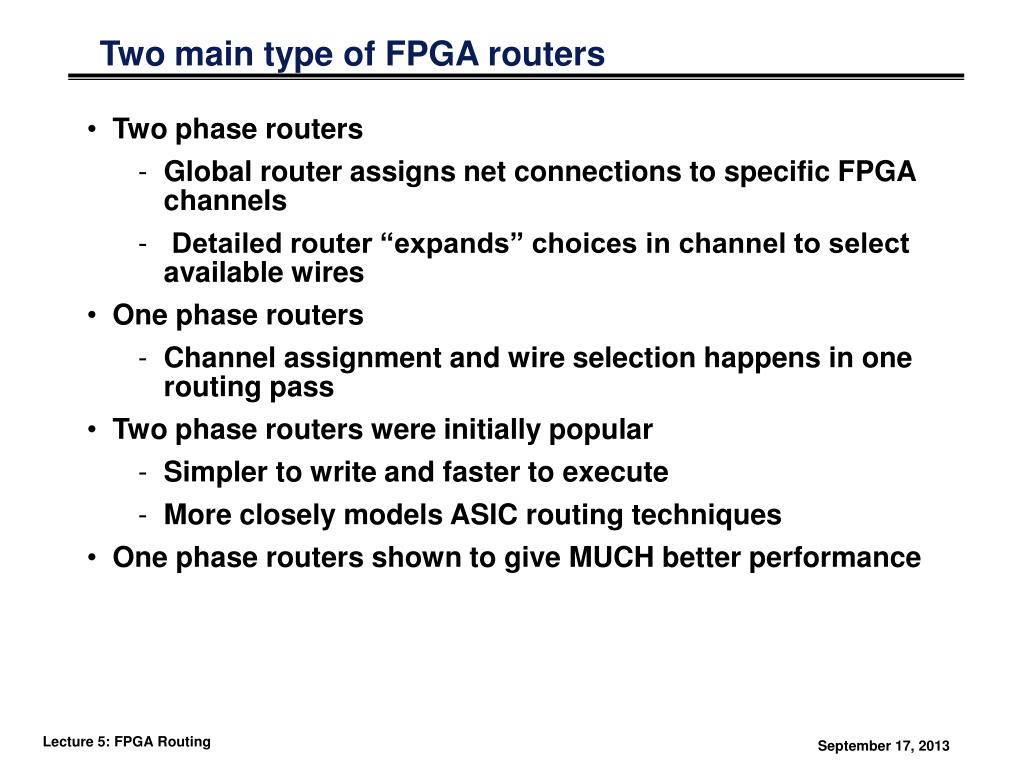 Two main type of FPGA routers

• Two phase routers
  - Global router assigns net connections to specific FPGA channels
  - Detailed router “expands” choices in channel to select available wires
• One phase routers
  - Channel assignment and wire selection happens in one routing pass
• Two phase routers were initially popular
  - Simpler to write and faster to execute
  - More closely models ASIC routing techniques
• One phase routers shown to give MUCH better performance

Lecture 5: FPGA Routing

September 17, 2013